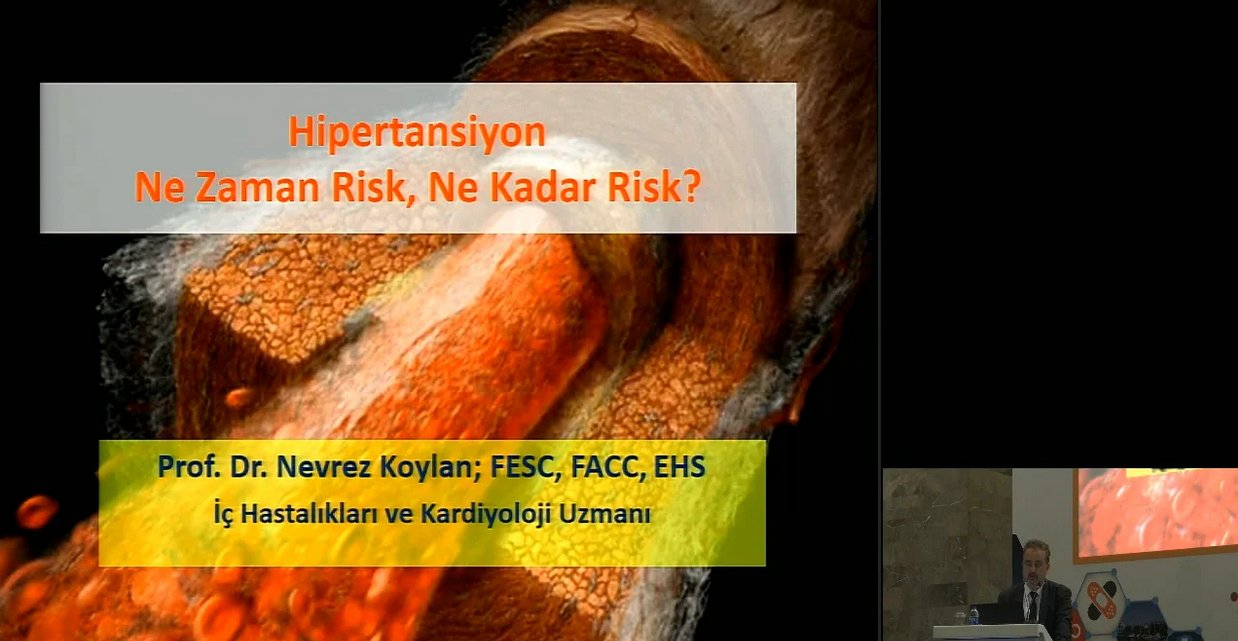 Hipertansiyon
Ne Zaman Risk, Ne Kadar Risk?

Prof. Dr. Nevrez Koylan; FESC, FACC, EHS
İç Hastalıkları ve Kardiyoloji Uzmanı